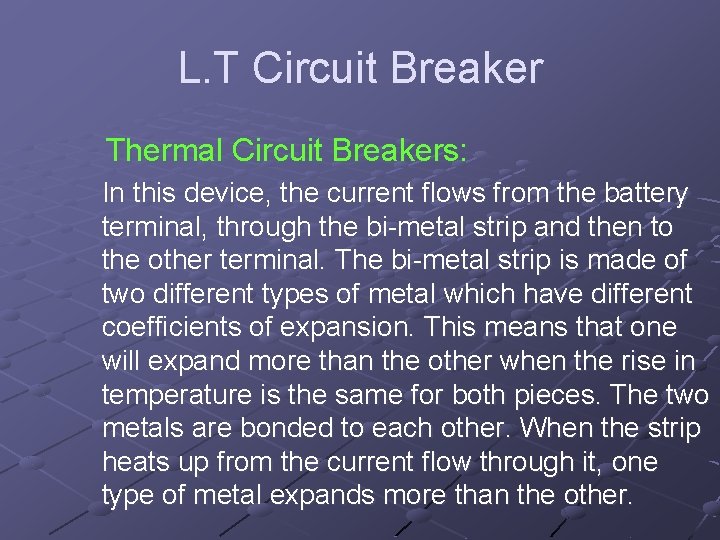 L.T Circuit Breaker

Thermal Circuit Breakers:

In this device, the current flows from the battery terminal, through the bi-metal strip and then to the other terminal. The bi-metal strip is made of two different types of metal which have different coefficients of expansion. This means that one will expand more than the other when the rise in temperature is the same for both pieces. The two metals are bonded to each other. When the strip heats up from the current flow through it, one type of metal expands more than the other.